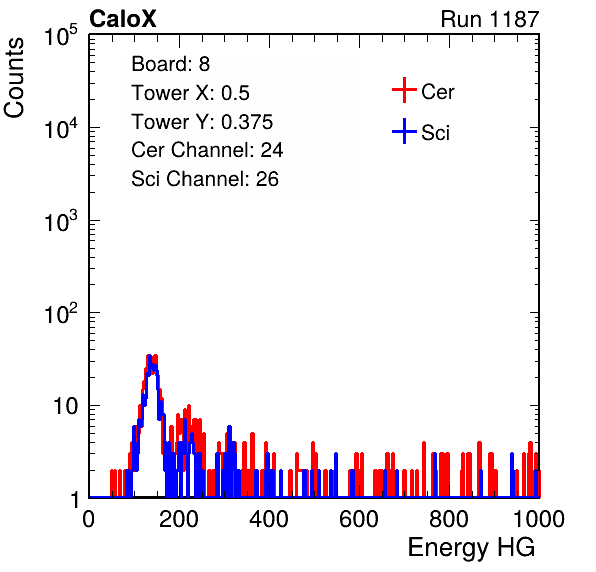 CaloX

Run 1187

Counts

$10^5$

$10^4$

$10^3$

$10^2$

10

1

Board: 8
Tower X: 0.5
Tower Y: 0.375
Cer Channel: 24
Sci Channel: 26

Cer

Sci

0 200 400 600 800 1000

Energy HG